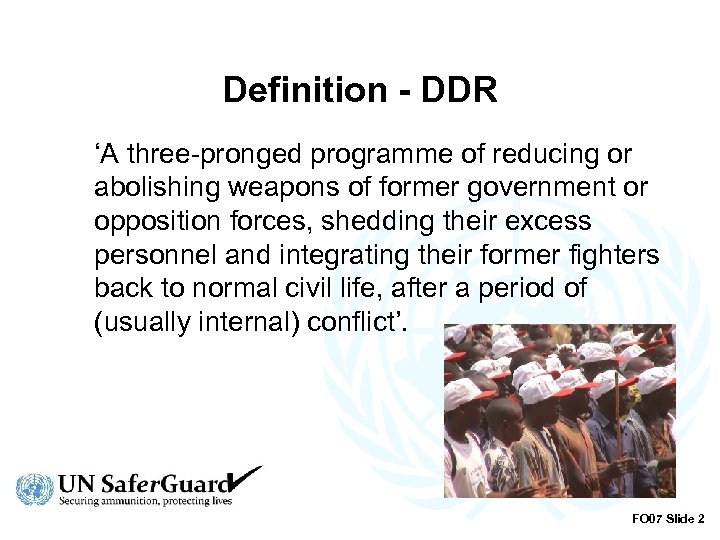 Definition - DDR

‘A three-pronged programme of reducing or abolishing weapons of former government or opposition forces, shedding their excess personnel and integrating their former fighters back to normal civil life, after a period of (usually internal) conflict’.

UN SaferGuard
Securing ammunition, protecting lives

FO07 Slide 2